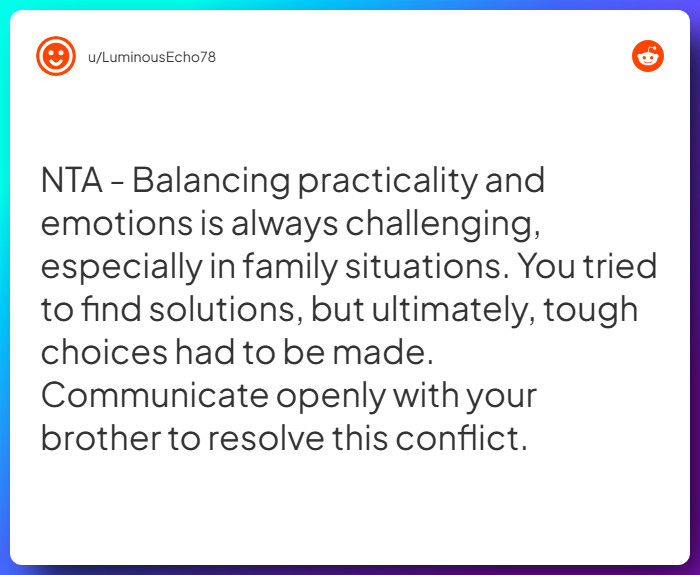 u/LuminousEcho78

NTA - Balancing practicality and emotions is always challenging, especially in family situations. You tried to find solutions, but ultimately, tough choices had to be made. Communicate openly with your brother to resolve this conflict.